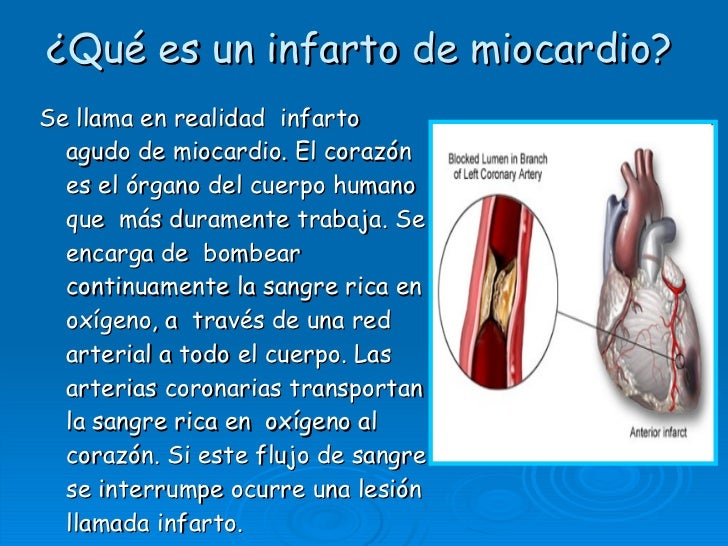 ¿Qué es un infarto de miocardio?

Se llama en realidad infarto agudo de miocardio. El corazón es el órgano del cuerpo humano que más duramente trabaja. Se encarga de bombear continuamente la sangre rica en oxígeno, a través de una red arterial a todo el cuerpo. Las arterias coronarias transportan la sangre rica en oxígeno al corazón. Si este flujo de sangre se interrumpe ocurre una lesión llamada infarto.

Blocked Lumen in Branch of Left Coronary Artery

Anterior infarct